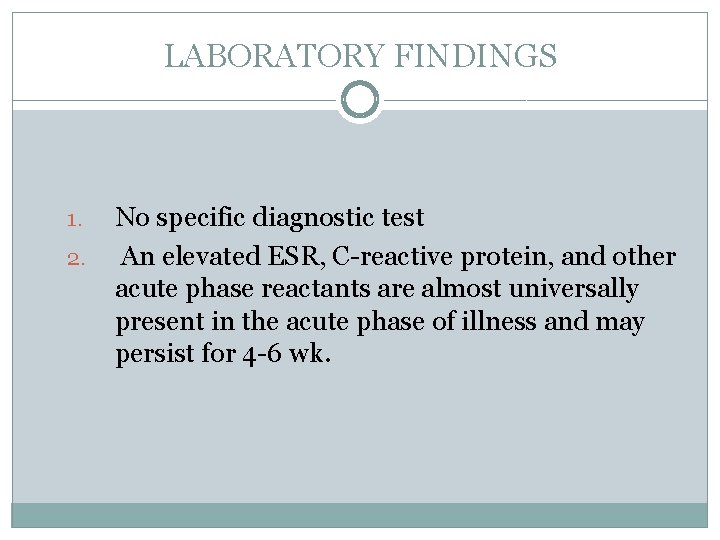 LABORATORY FINDINGS

1. No specific diagnostic test
2. An elevated ESR, C-reactive protein, and other acute phase reactants are almost universally present in the acute phase of illness and may persist for 4-6 wk.